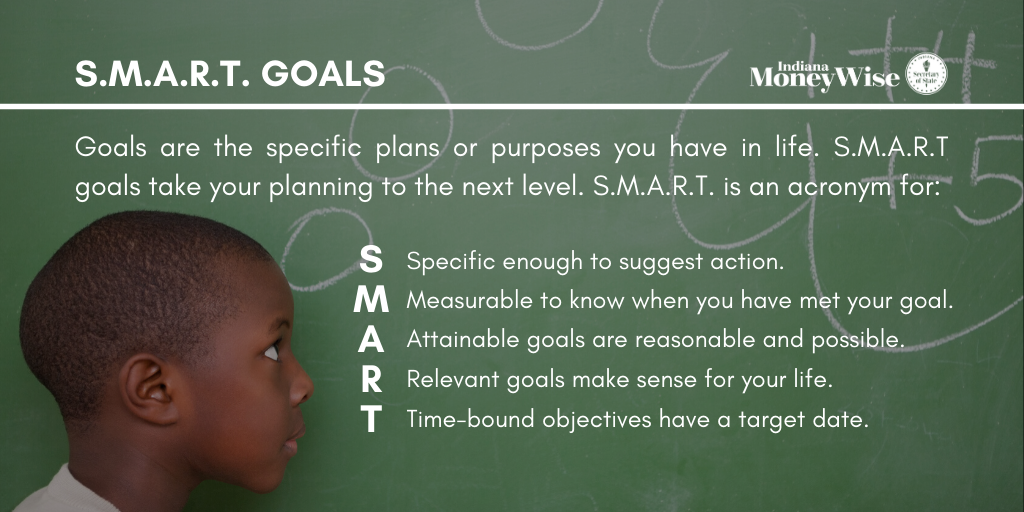 S.M.A.R.T. GOALS

Indiana MoneyWise

Secretary of State

Goals are the specific plans or purposes you have in life. S.M.A.R.T goals take your planning to the next level. S.M.A.R.T. is an acronym for:

S Specific enough to suggest action.
M Measurable to know when you have met your goal.
A Attainable goals are reasonable and possible.
R Relevant goals make sense for your life.
T Time-bound objectives have a target date.